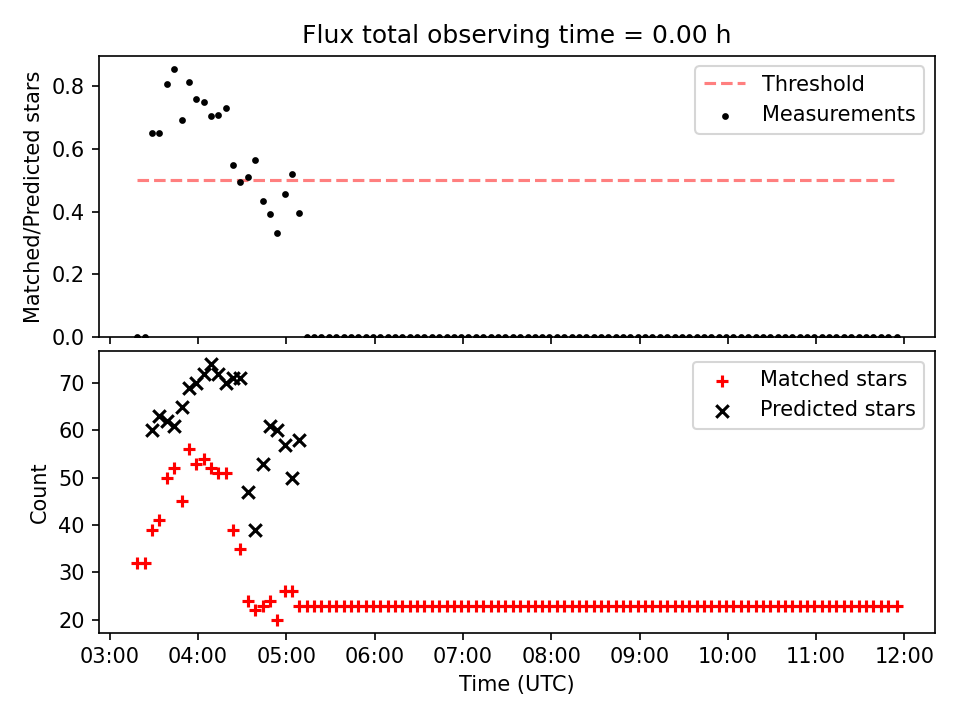 Flux total observing time = 0.00 h

Matched/Predicted stars

0.8
0.6
0.4
0.2
0.0

Threshold
Measurements

Count

70
60
50
40
30
20

Matched stars
Predicted stars

03:00 04:00 05:00 06:00 07:00 08:00 09:00 10:00 11:00 12:00

Time (UTC)